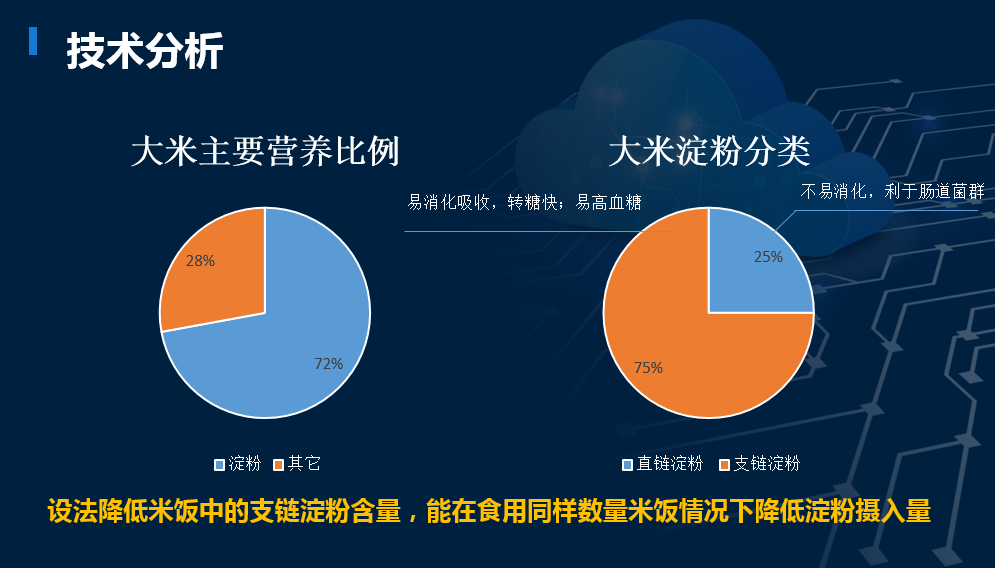 技术分析

大米主要营养比例

28%

72%

淀粉 其它

大米淀粉分类

易消化吸收，转糖快；易高血糖

不易消化，利于肠道菌群

25%

75%

直链淀粉 支链淀粉

设法降低米饭中的支链淀粉含量，能在食用同样数量米饭情况下降低淀粉摄入量